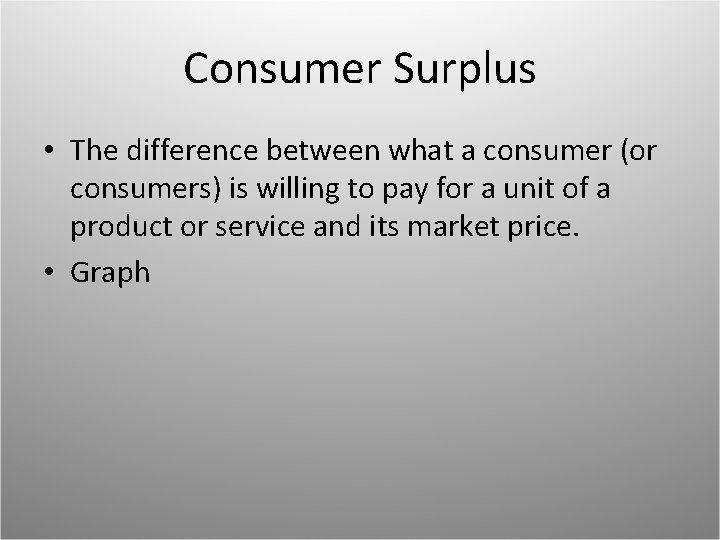 Consumer Surplus

• The difference between what a consumer (or consumers) is willing to pay for a unit of a product or service and its market price.

• Graph